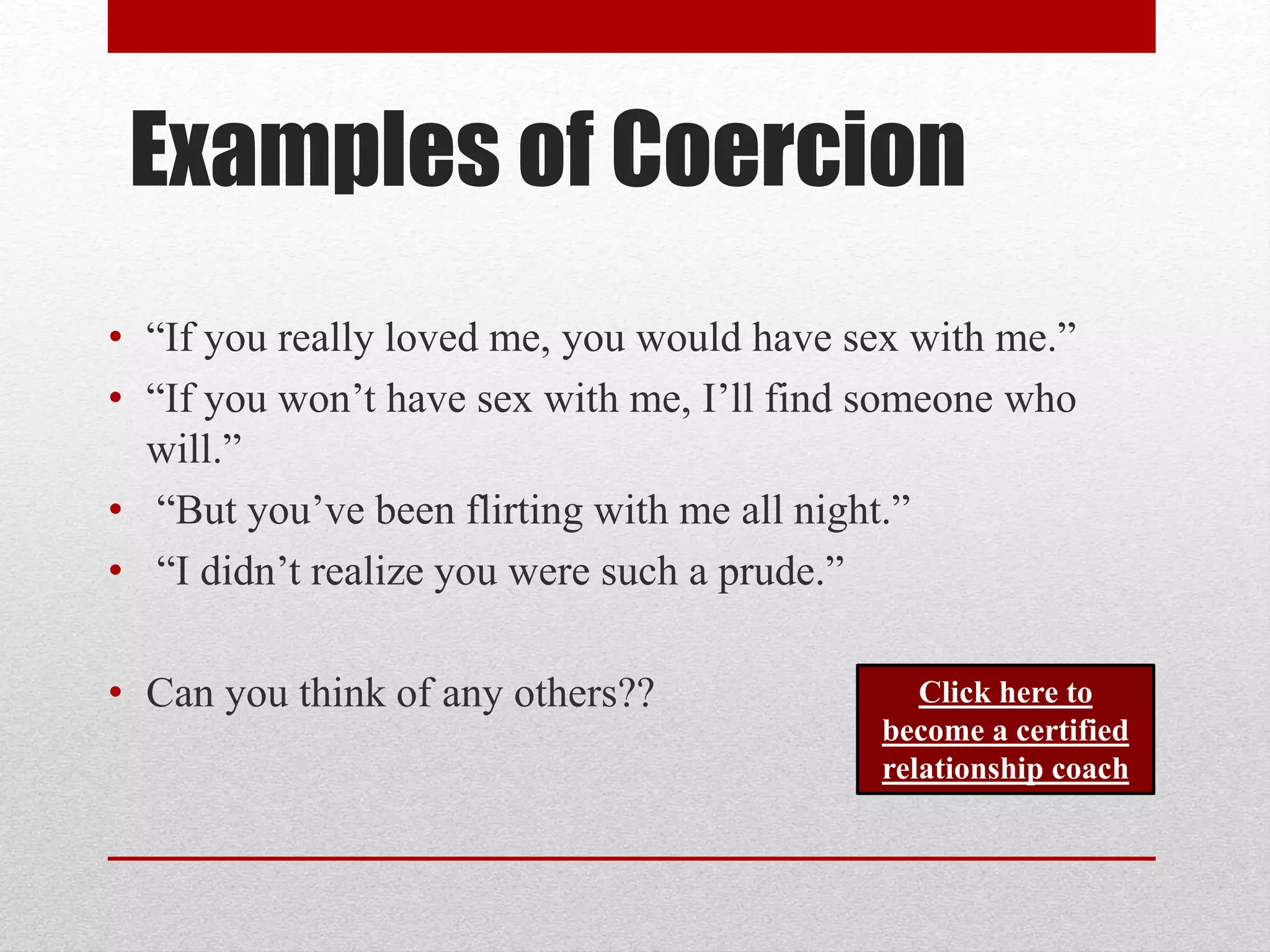 Examples of Coercion

• “If you really loved me, you would have sex with me.”
• “If you won’t have sex with me, I’ll find someone who will.”
• “But you’ve been flirting with me all night.”
• “I didn’t realize you were such a prude.”

• Can you think of any others??

Click here to become a certified relationship coach